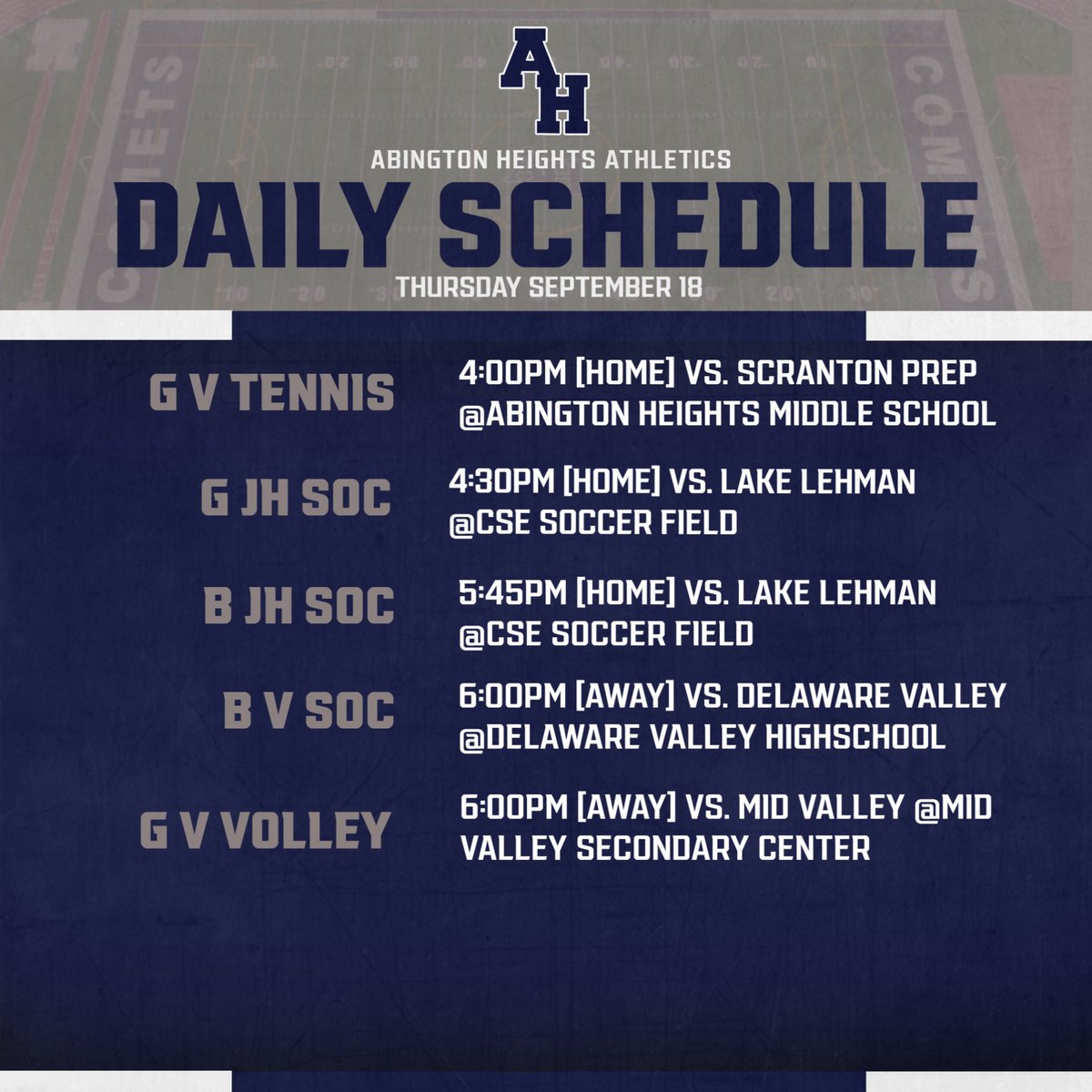 AH

ABINGTON HEIGHTS ATHLETICS

DAILY SCHEDULE

THURSDAY SEPTEMBER 18

G V TENNIS
4:00PM [HOME] VS. SCRANTON PREP @ABINGTON HEIGHTS MIDDLE SCHOOL

G JH SOC
4:30PM [HOME] VS. LAKE LEHMAN @CSE SOCCER FIELD

B JH SOC
5:45PM [HOME] VS. LAKE LEHMAN @CSE SOCCER FIELD

B V SOC
6:00PM [AWAY] VS. DELAWARE VALLEY @DELAWARE VALLEY HIGHSCHOOL

G V VOLLEY
6:00PM [AWAY] VS. MID VALLEY @MID VALLEY SECONDARY CENTER